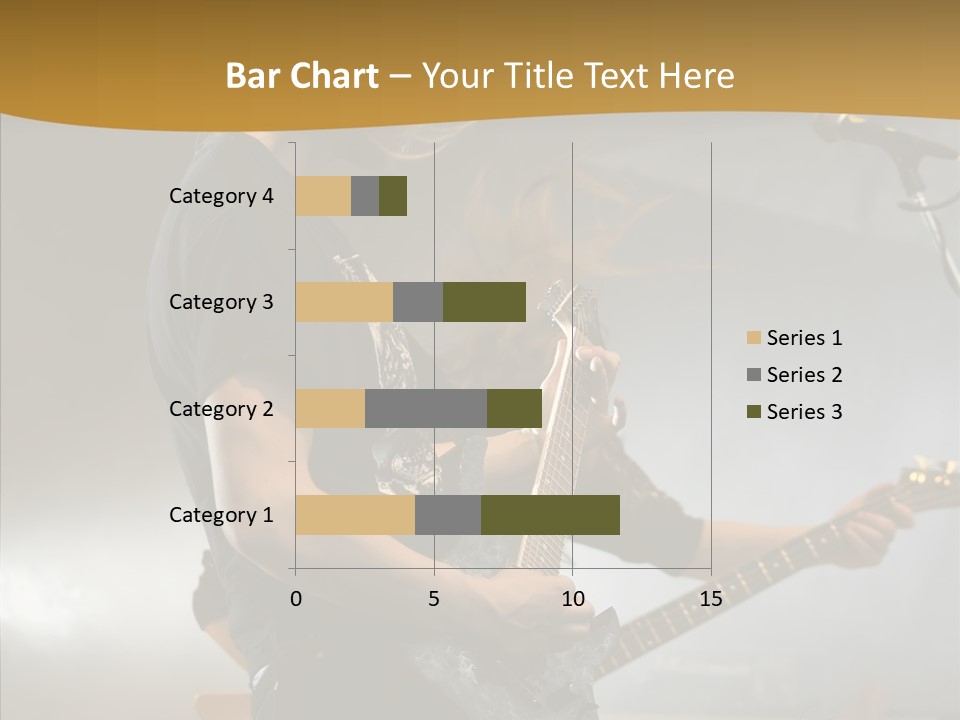 Bar Chart – Your Title Text Here

Category 4
Category 3
Category 2
Category 1

0
5
10
15

Series 1
Series 2
Series 3